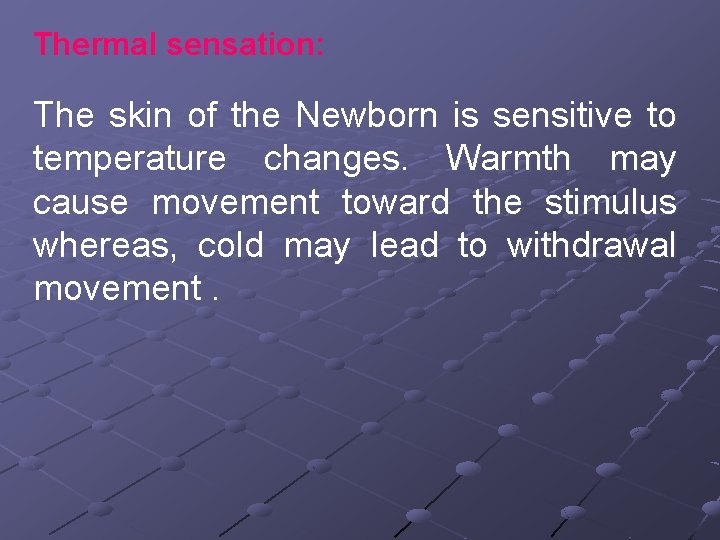 Thermal sensation:

The skin of the Newborn is sensitive to temperature changes. Warmth may cause movement toward the stimulus whereas, cold may lead to withdrawal movement .